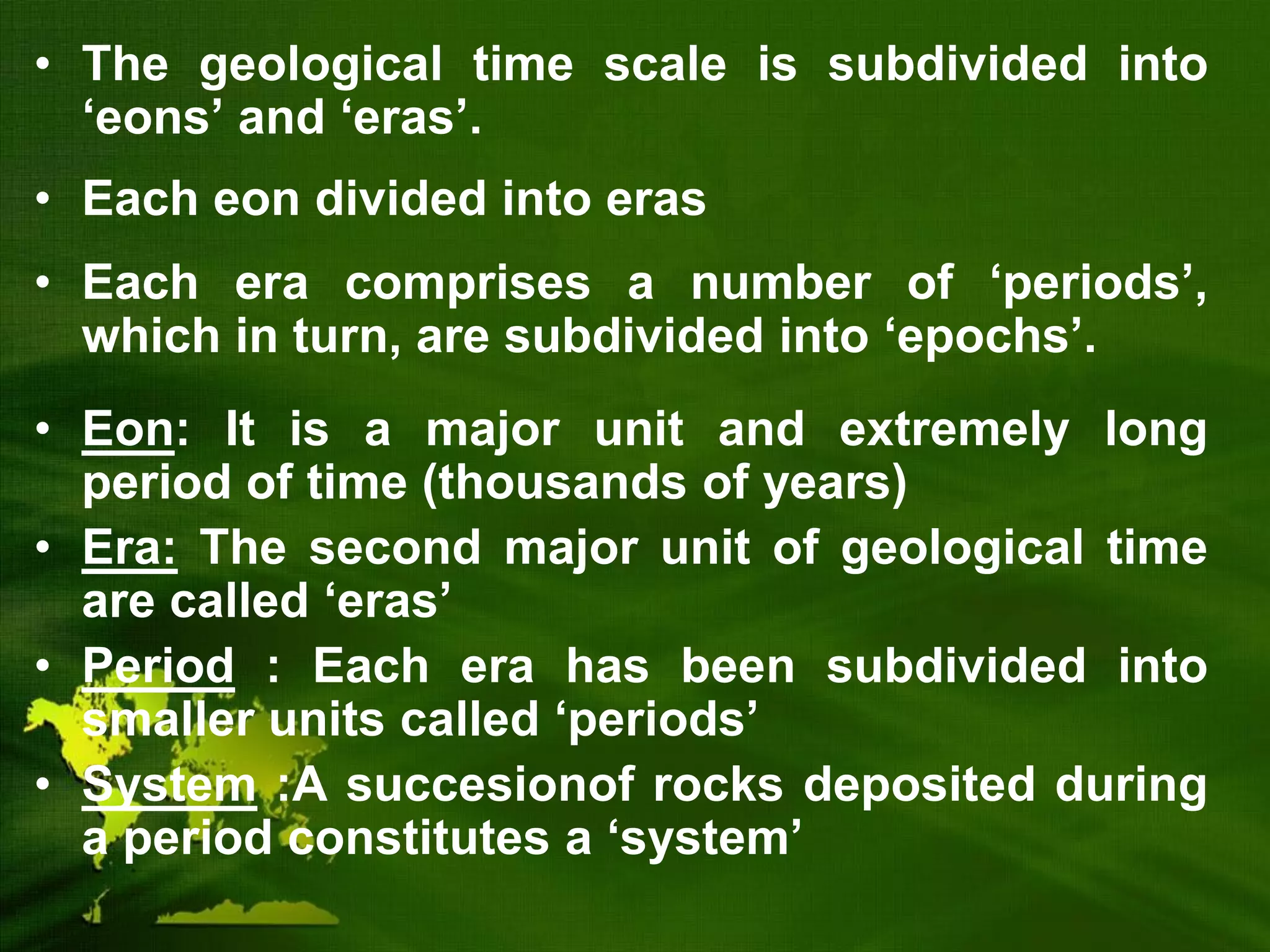 • The geological time scale is subdivided into ‘eons’ and ‘eras’.

• Each eon divided into eras

• Each era comprises a number of ‘periods’, which in turn, are subdivided into ‘epochs’.

• Eon: It is a major unit and extremely long period of time (thousands of years)

• Era: The second major unit of geological time are called ‘eras’

• Period : Each era has been subdivided into smaller units called ‘periods’

• System :A succesionof rocks deposited during a period constitutes a ‘system’